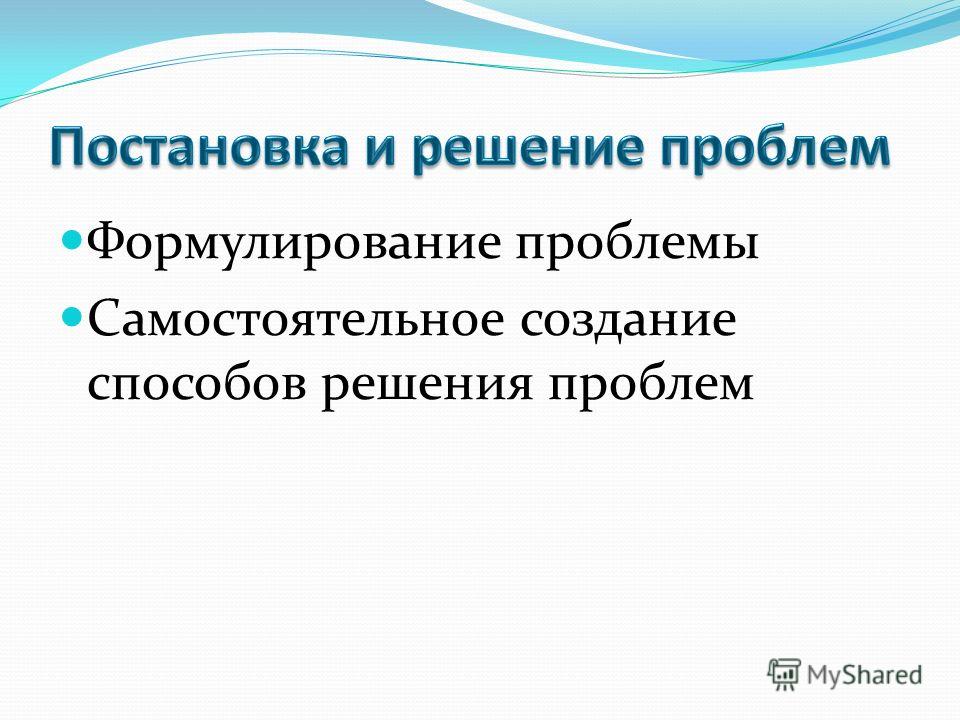 Постановка и решение проблем

Формулирование проблемы

Самостоятельное создание способов решения проблем

MyShared